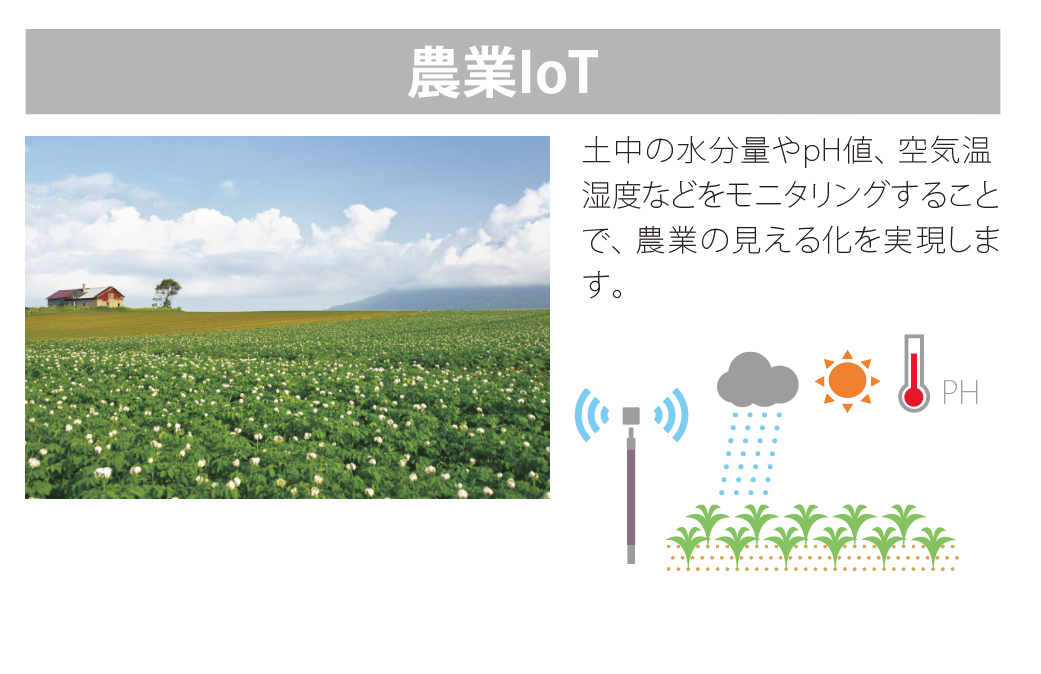 農業IoT

土中の水分量やpH値、空気温湿度などをモニタリングすることで、農業の見える化を実現します。

PH